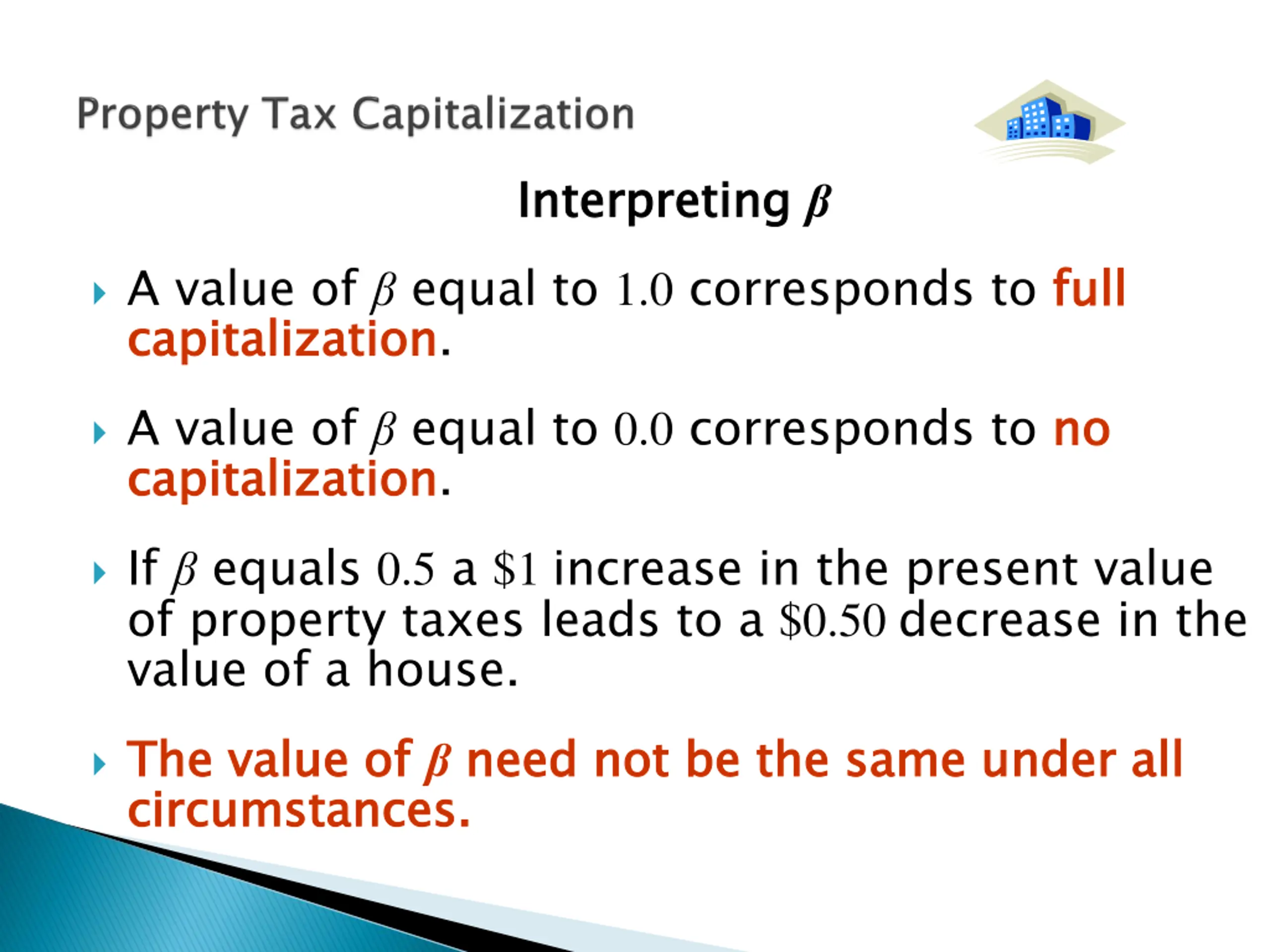 Property Tax Capitalization

Interpreting $\beta$

A value of $\beta$ equal to $1.0$ corresponds to full capitalization.

A value of $\beta$ equal to $0.0$ corresponds to no capitalization.

If $\beta$ equals $0.5$ a $\$1$ increase in the present value of property taxes leads to a $\$0.50$ decrease in the value of a house.

The value of $\beta$ need not be the same under all circumstances.